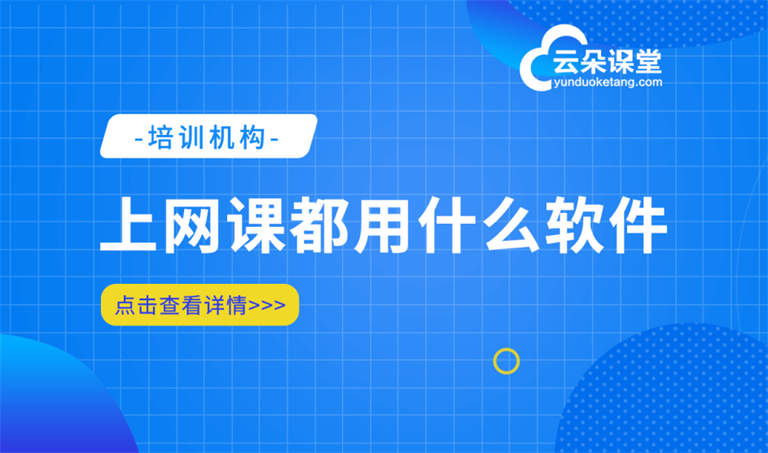 云朵课堂
yunduoketang.com

-培训机构-

上网课都用什么软件

点击查看详情>>>